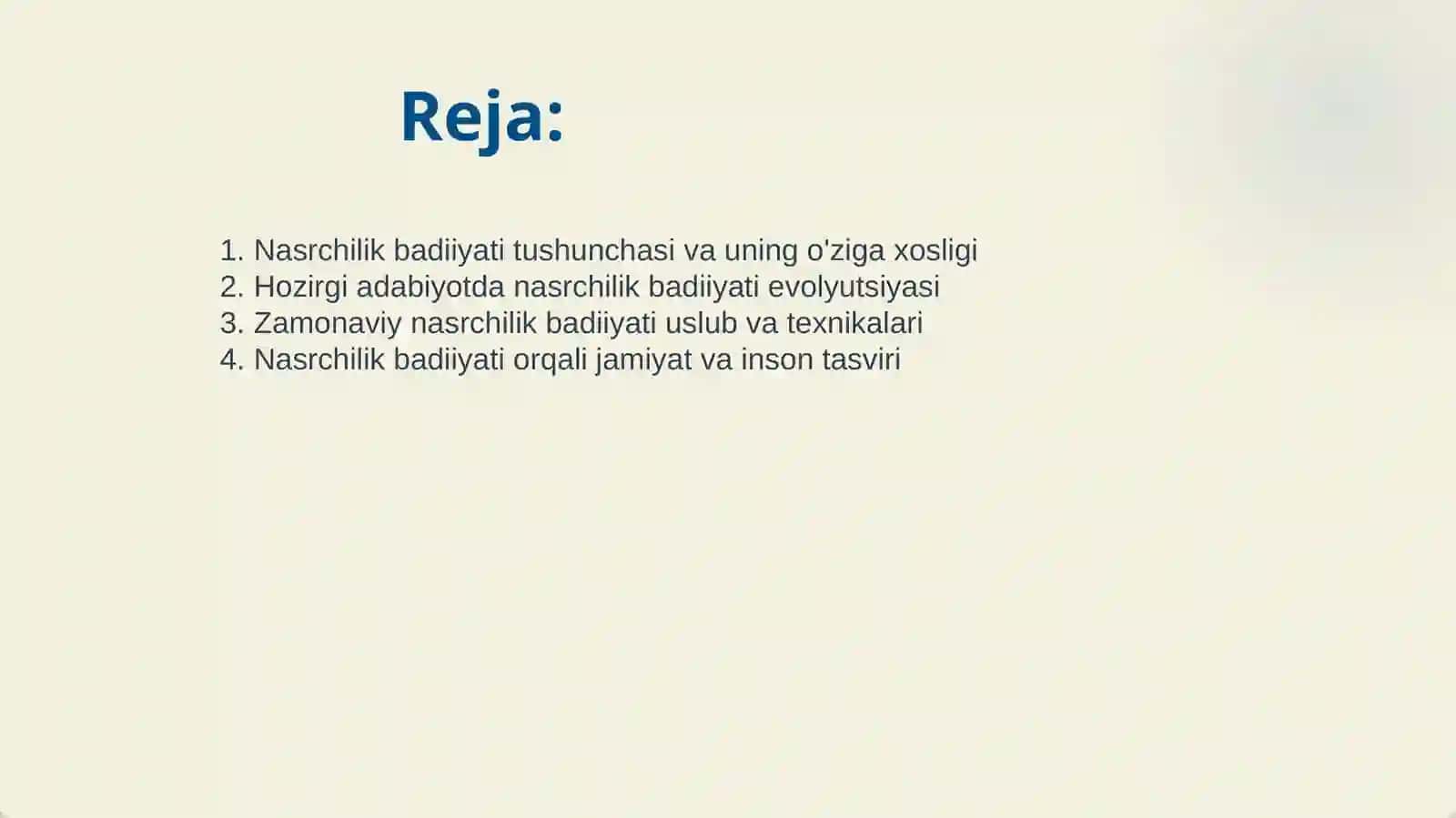 Reja:

1. Nasrchilik badiiyati tushunchasi va uning o'ziga xosligi
2. Hozirgi adabiyotda nasrchilik badiiyati evolyutsiyasi
3. Zamonaviy nasrchilik badiiyati uslub va texnikalari
4. Nasrchilik badiiyati orqali jamiyat va inson tasviri